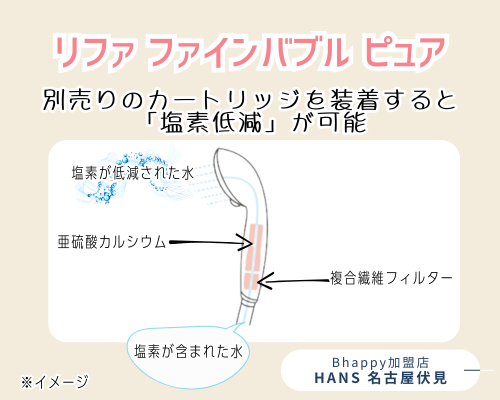 リファ ファインバブル ピュア

別売りのカートリッジを装着すると「塩素低減」が可能

塩素が低減された水

亜硫酸カルシウム

複合繊維フィルター

塩素が含まれた水

※イメージ

Bhappy加盟店
HANS 名古屋伏見